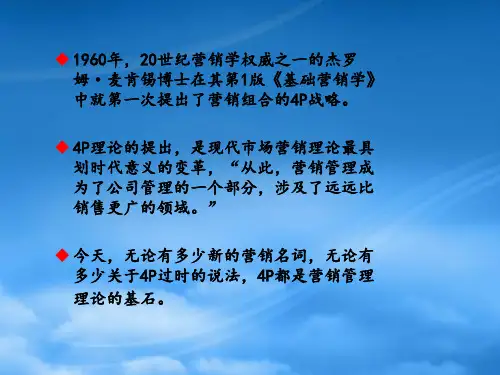 ◆ 1960年，20世纪营销学权威之一的杰罗姆·麦肯锡博士在其第1版《基础营销学》中就第一次提出了营销组合的4P战略。

◆ 4P理论的提出，是现代市场营销理论最具划时代意义的变革，“从此，营销管理成为了公司管理的一个部分，涉及了远远比销售更广的领域。”

◆ 今天，无论有多少新的营销名词，无论有多少关于4P过时的说法，4P都是营销管理理论的基石。